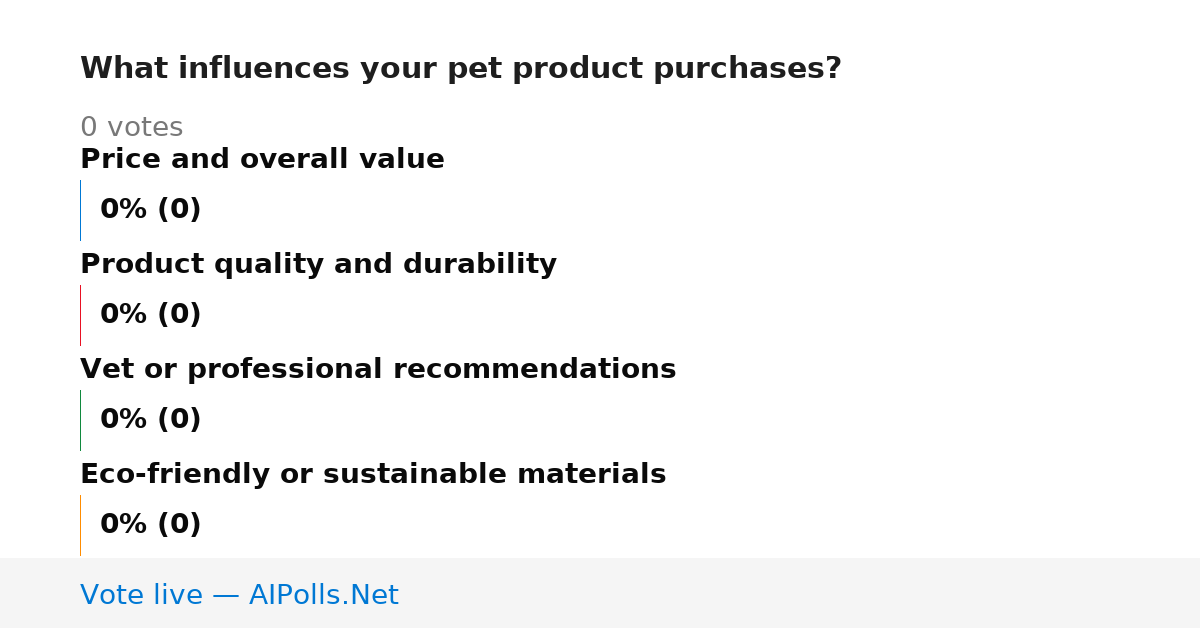 What influences your pet product purchases?

0 votes

Price and overall value

0% (0)

Product quality and durability

0% (0)

Vet or professional recommendations

0% (0)

Eco-friendly or sustainable materials

0% (0)

Vote live — AIPolls.Net